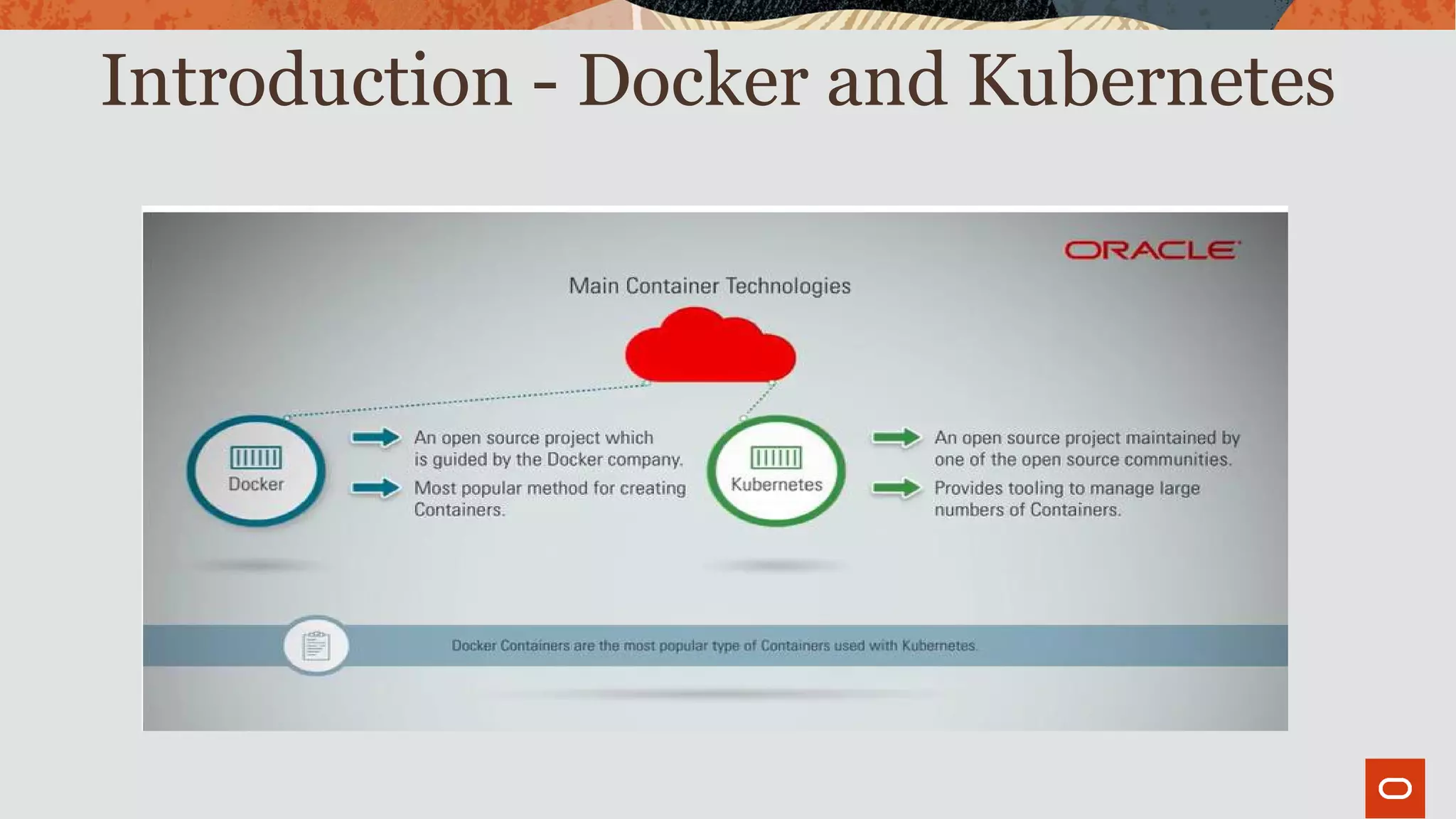 Introduction - Docker and Kubernetes

ORACLE

Main Container Technologies

Docker

An open source project which is guided by the Docker company.

Most popular method for creating Containers.

Kubernetes

An open source project maintained by one of the open source communities.

Provides tooling to manage large numbers of Containers.

Docker Containers are the most popular type of Containers used with Kubernetes.